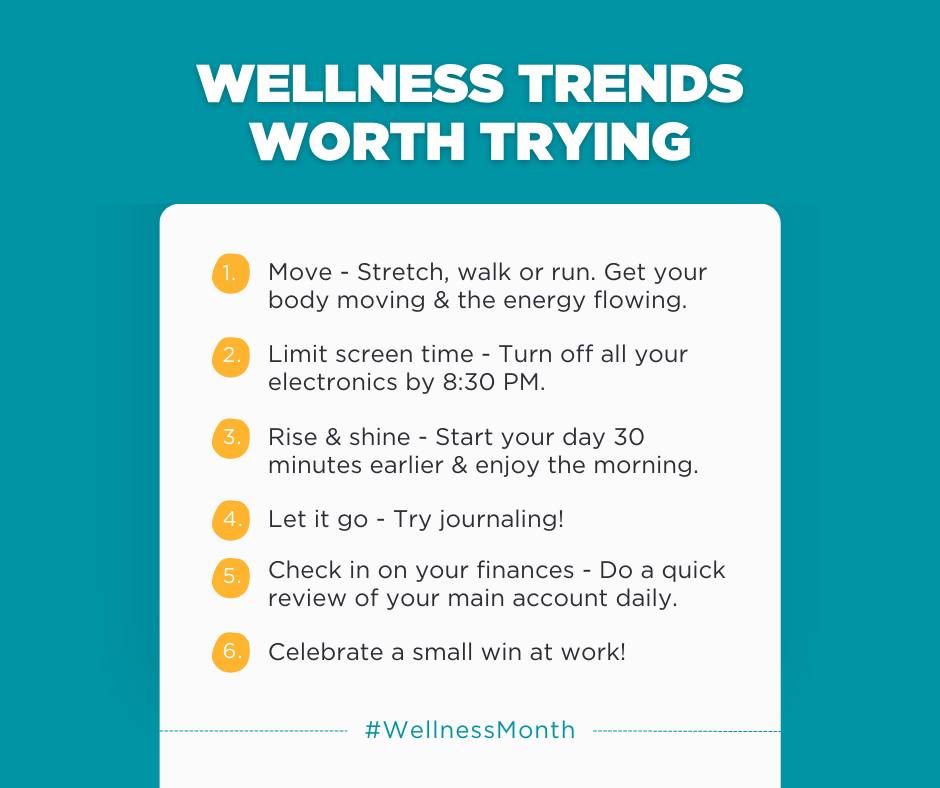 WELLNESS TRENDS WORTH TRYING

1. Move - Stretch, walk or run. Get your body moving & the energy flowing.

2. Limit screen time - Turn off all your electronics by 8:30 PM.

3. Rise & shine - Start your day 30 minutes earlier & enjoy the morning.

4. Let it go - Try journaling!

5. Check in on your finances - Do a quick review of your main account daily.

6. Celebrate a small win at work!

#WellnessMonth